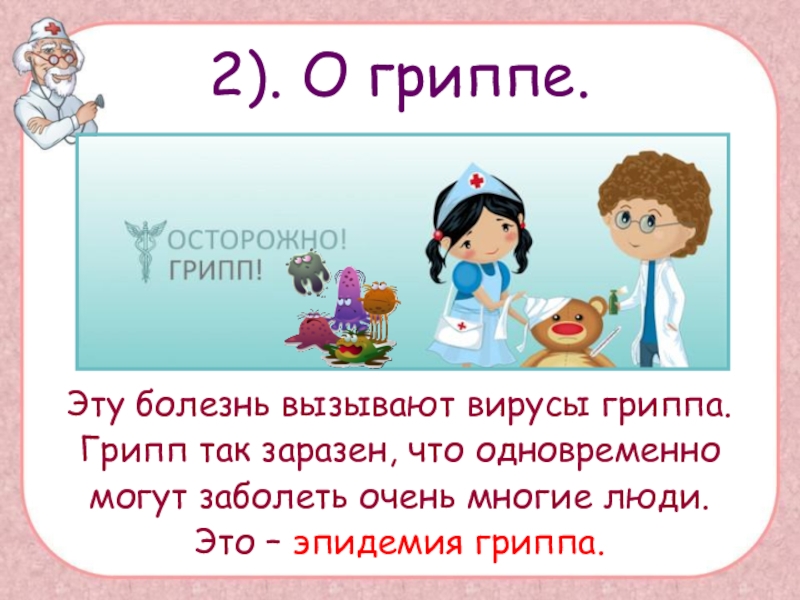 2). О гриппе.

ОСТОРОЖНО! ГРИПП!

Эту болезнь вызывают вирусы гриппа. Грипп так заразен, что одновременно могут заболеть очень многие люди. Это – эпидемия гриппа.